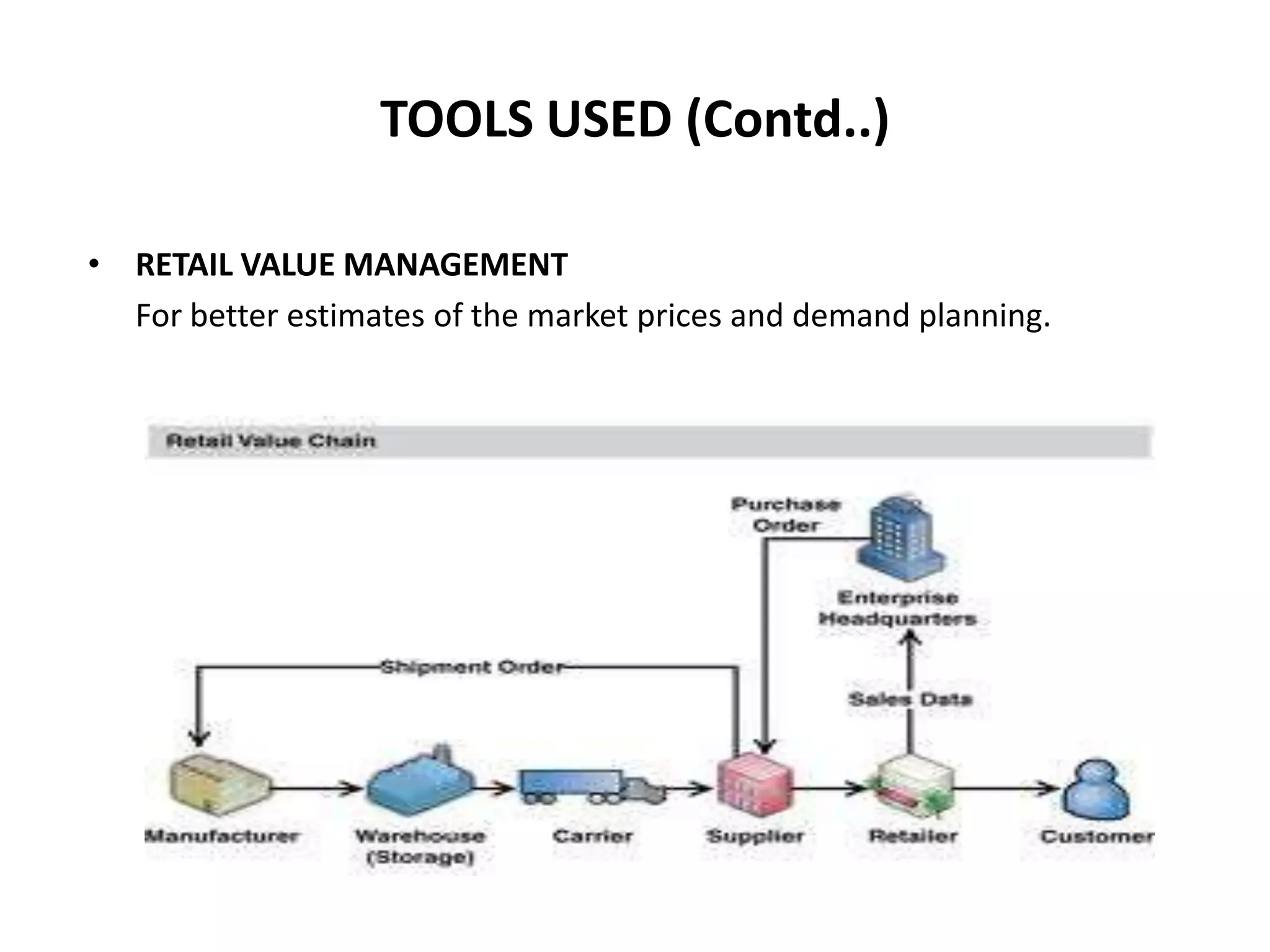 TOOLS USED (Contd..)

• RETAIL VALUE MANAGEMENT
For better estimates of the market prices and demand planning.

Retail Value Chain

Purchase Order

Enterprise Headquarters

Shipment Order

Sales Data

Manufacturer

Warehouse (Storage)

Carrier

Supplier

Retailer

Customer